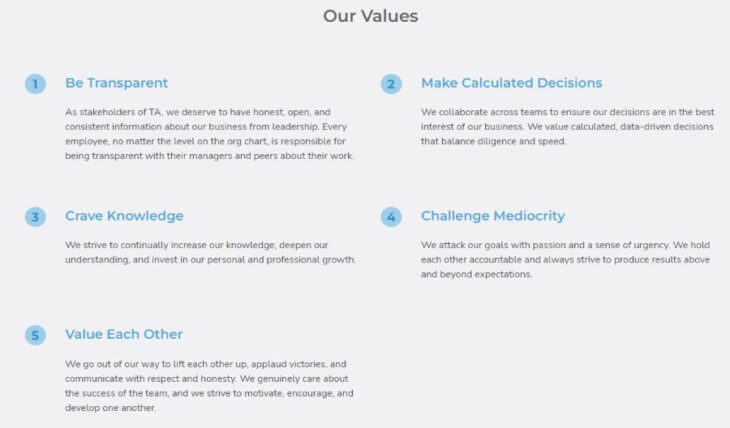 Our Values

1 Be Transparent

As stakeholders of TA, we deserve to have honest, open, and consistent information about our business from leadership. Every employee, no matter the level on the org chart, is responsible for being transparent with their managers and peers about their work.

2 Make Calculated Decisions

We collaborate across teams to ensure our decisions are in the best interest of our business. We value calculated, data-driven decisions that balance diligence and speed.

3 Crave Knowledge

We strive to continually increase our knowledge, deepen our understanding, and invest in our personal and professional growth.

4 Challenge Mediocrity

We attack our goals with passion and a sense of urgency. We hold each other accountable and always strive to produce results above and beyond expectations.

5 Value Each Other

We go out of our way to lift each other up, applaud victories, and communicate with respect and honesty. We genuinely care about the success of the team, and we strive to motivate, encourage, and develop one another.